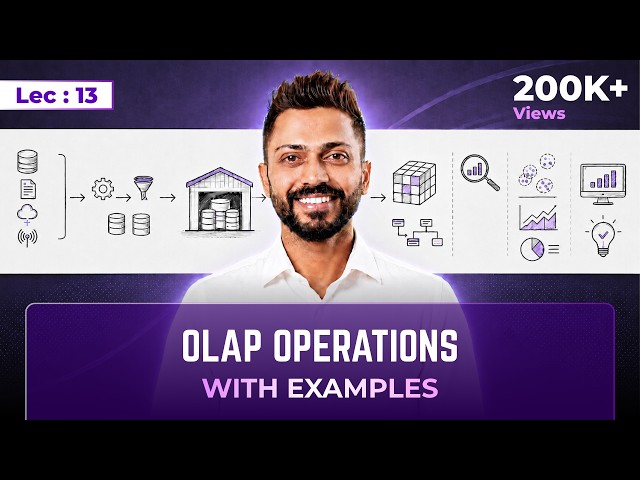 Lec : 13

200K+
Views

OLAP OPERATIONS
WITH EXAMPLES